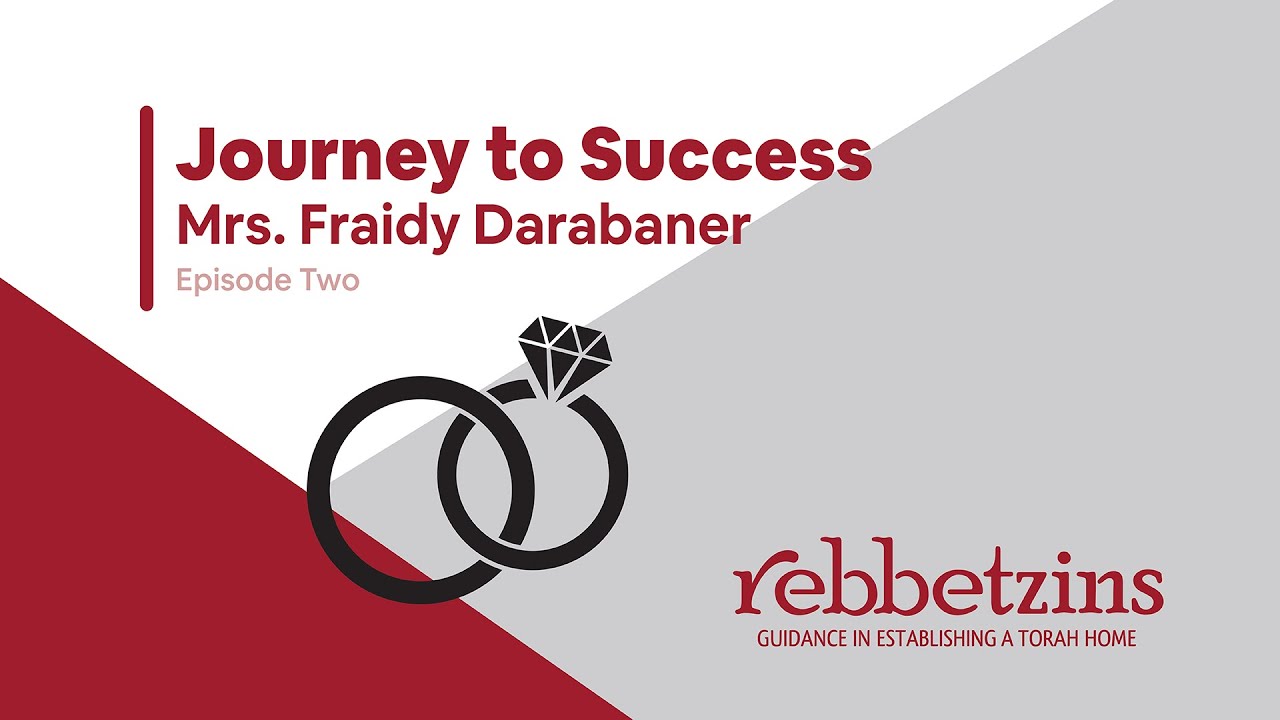 Journey to Success
Mrs. Fraidy Darabaner
Episode Two

rebbetzins
GUIDANCE IN ESTABLISHING A TORAH HOME